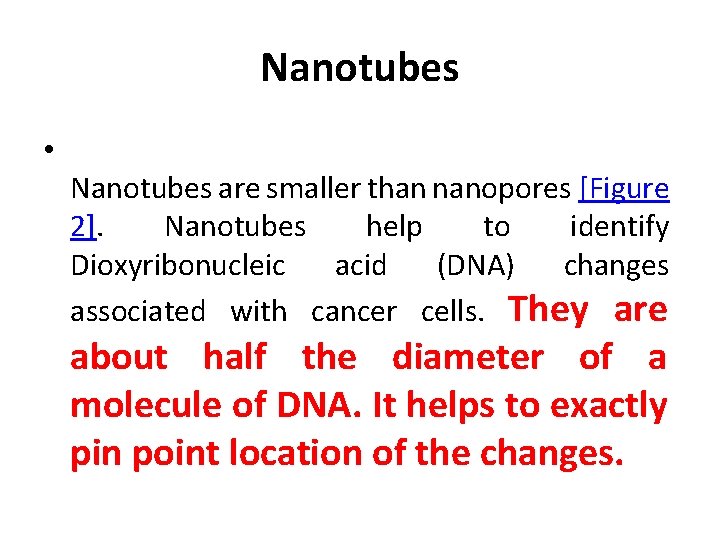 Nanotubes

•

Nanotubes are smaller than nanopores [Figure 2]. Nanotubes help to identify Dioxyribonucleic acid (DNA) changes associated with cancer cells. They are about half the diameter of a molecule of DNA. It helps to exactly pin point location of the changes.